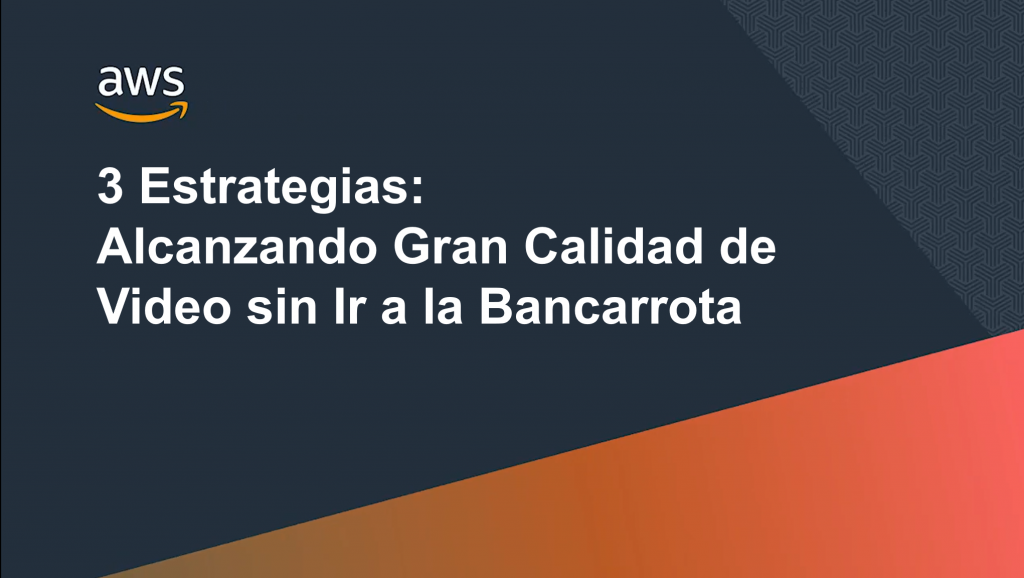 aws

3 Estrategias:
Alcanzando Gran Calidad de Video sin Ir a la Bancarrota